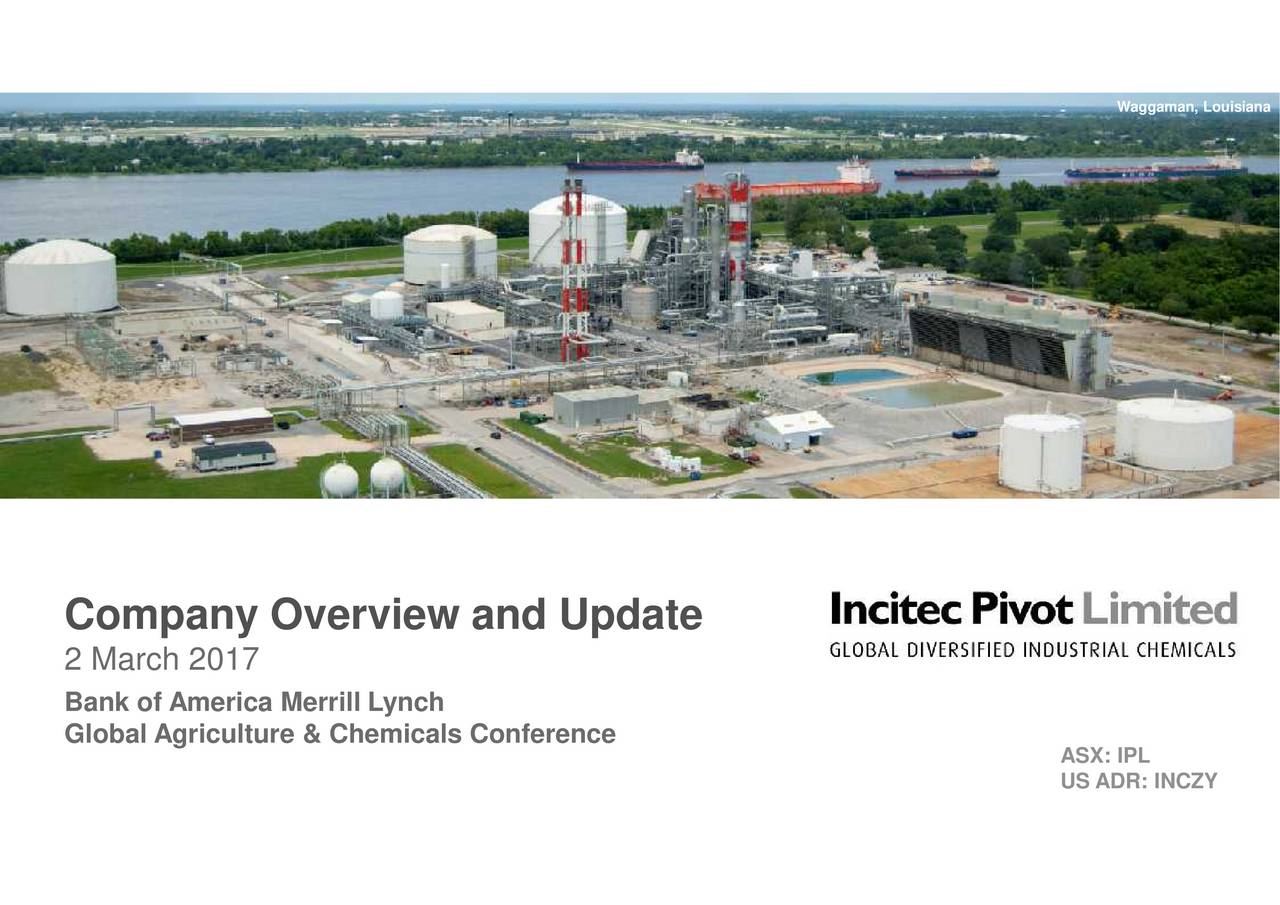 Waggaman, Louisiana

Company Overview and Update
2 March 2017
Bank of America Merrill Lynch
Global Agriculture & Chemicals Conference

Incitec Pivot Limited
GLOBAL DIVERSIFIED INDUSTRIAL CHEMICALS

ASX: IPL
US ADR: INCZY